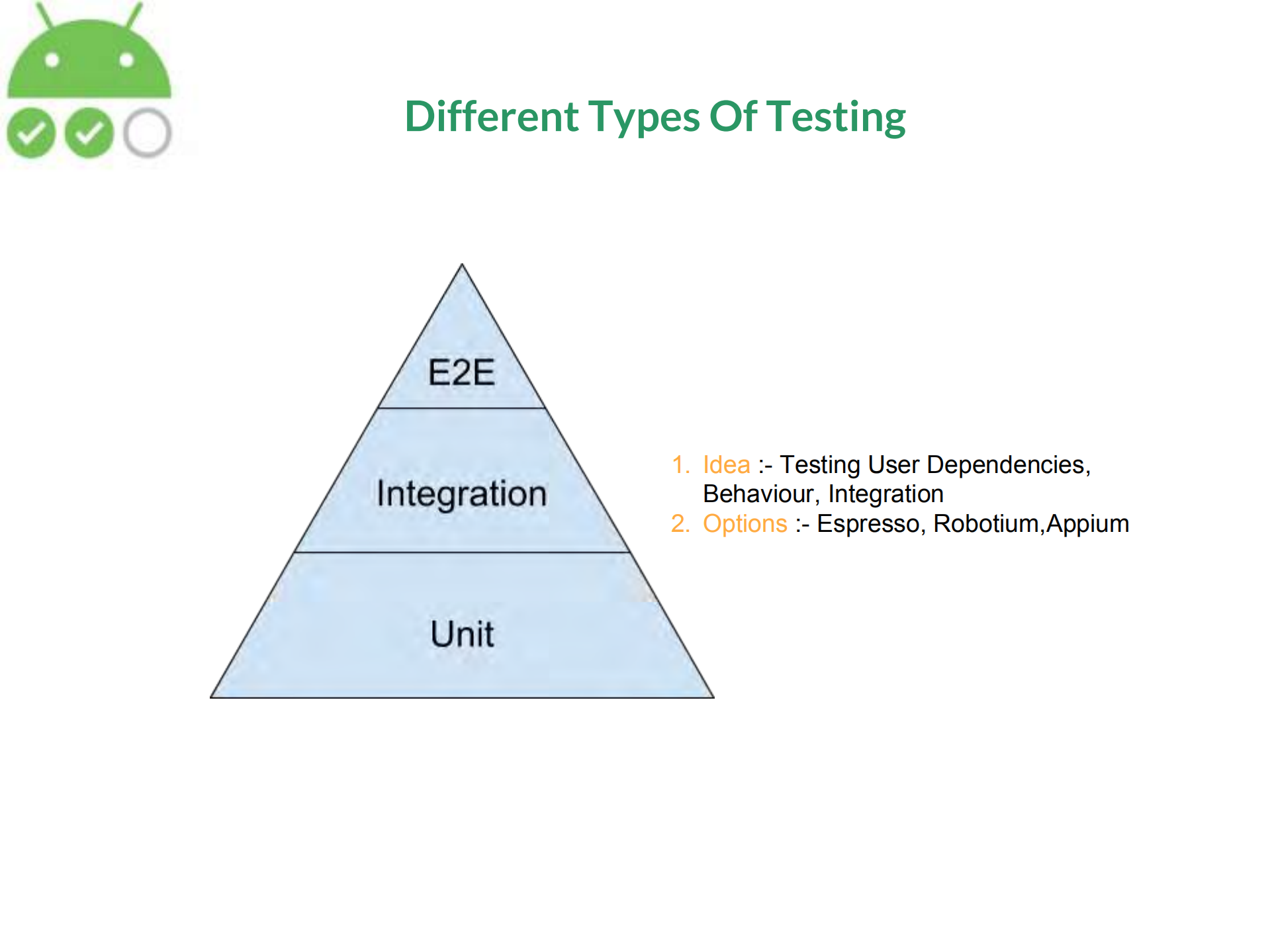 Different Types Of Testing

E2E

Integration

Unit

1. Idea :- Testing User Dependencies, Behaviour, Integration
2. Options :- Espresso, Robotium,Appium